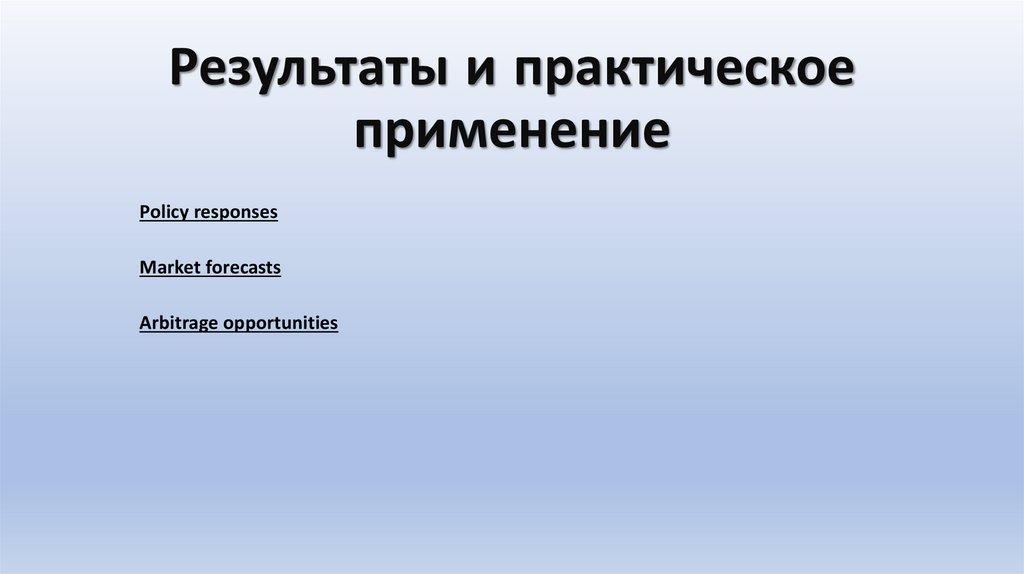 Результаты и практическое применение

Policy responses

Market forecasts

Arbitrage opportunities